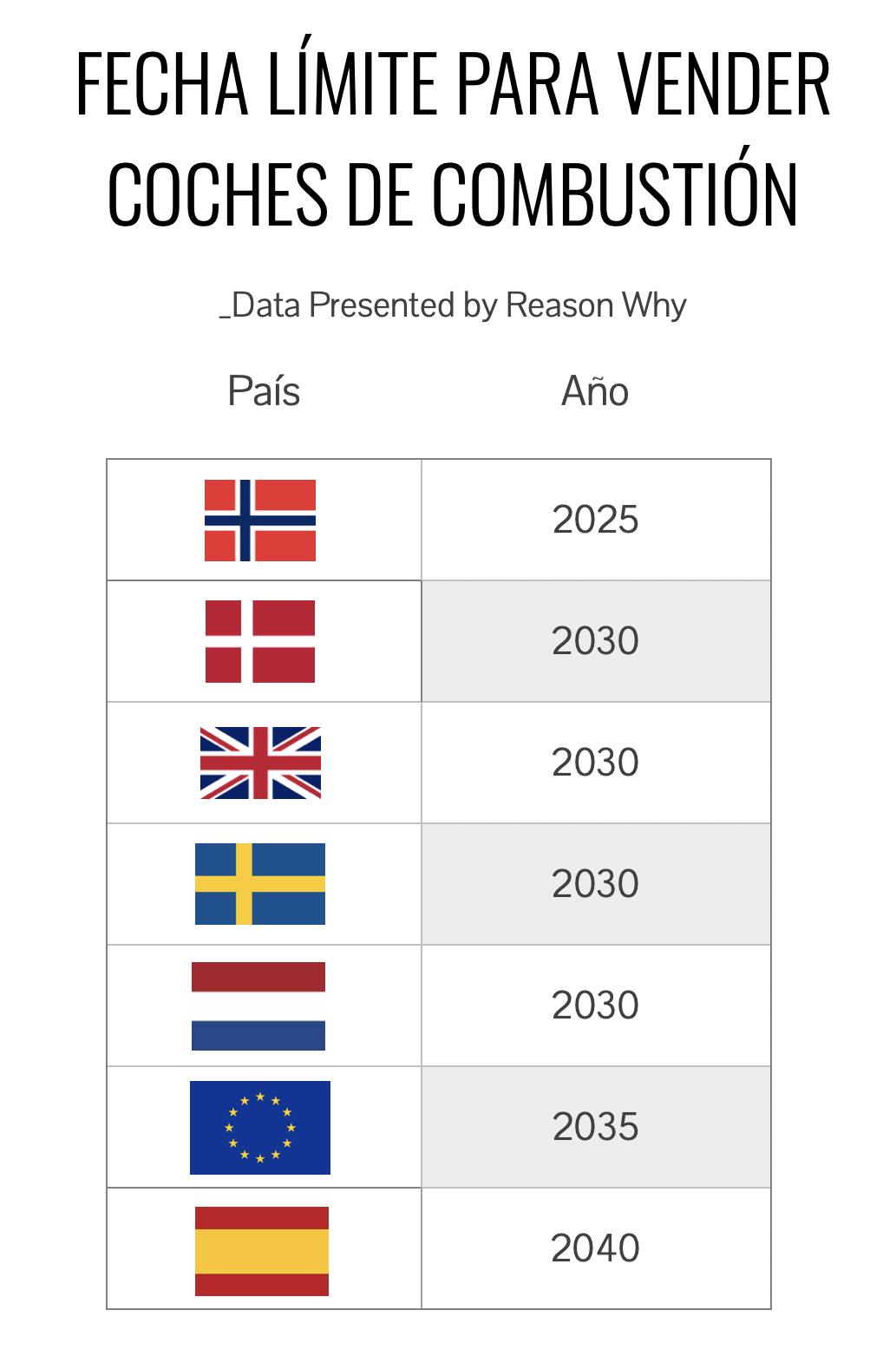 FECHA LÍMITE PARA VENDER COCHES DE COMBUSTIÓN

_Data Presented by Reason Why

| País | Año |
|---|---|
| | 2025 |
| | 2030 |
| | 2030 |
| | 2030 |
| | 2030 |
| | 2035 |
| | 2040 |